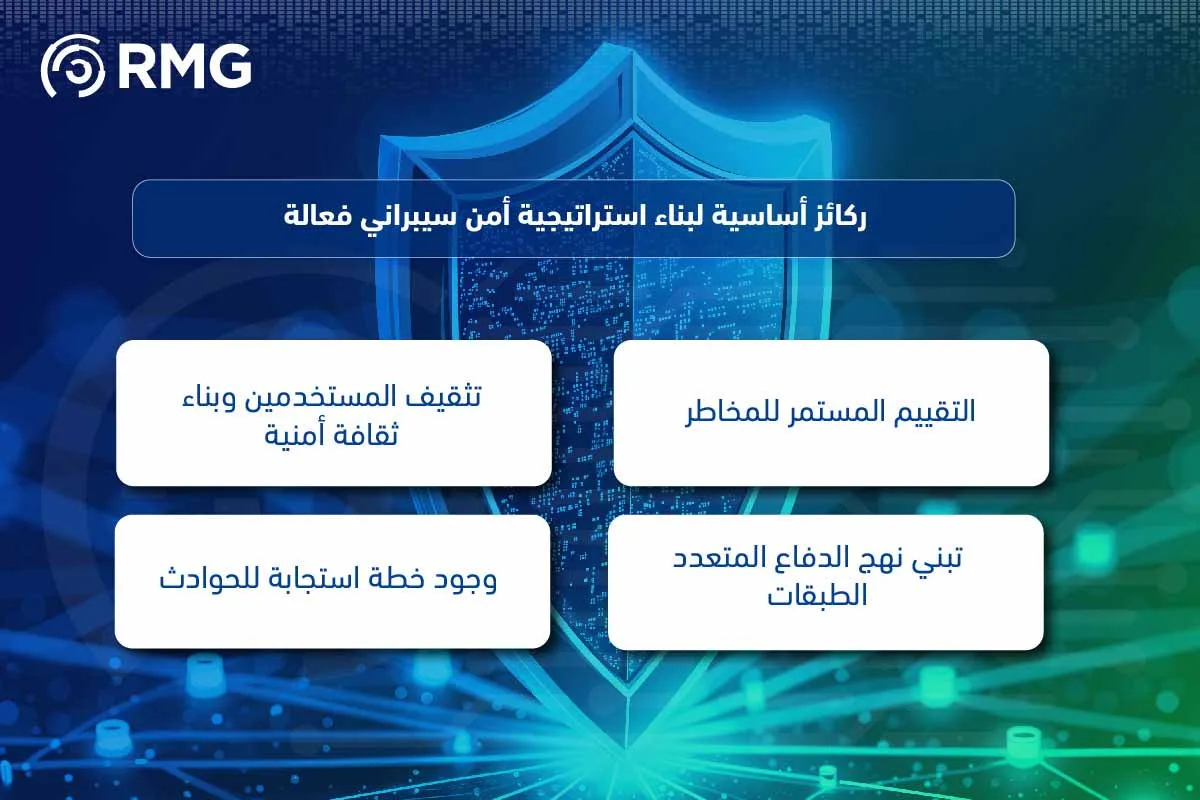 RMG

ركائز أساسية لبناء استراتيجية أمن سيبراني فعالة

التقييم المستمر للمخاطر

تثقيف المستخدمين وبناء ثقافة أمنية

تبني نهج الدفاع المتعدد الطبقات

وجود خطة استجابة للحوادث